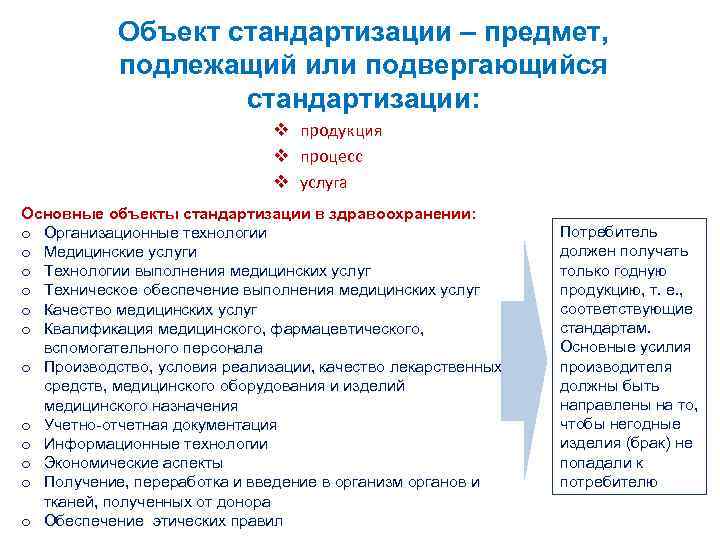 Объект стандартизации – предмет, подлежащий или подвергающийся стандартизации:

❖ продукция
❖ процесс
❖ услуга

Основные объекты стандартизации в здравоохранении:
o Организационные технологии
o Медицинские услуги
o Технологии выполнения медицинских услуг
o Техническое обеспечение выполнения медицинских услуг
o Качество медицинских услуг
o Квалификация медицинского, фармацевтического, вспомогательного персонала
o Производство, условия реализации, качество лекарственных средств, медицинского оборудования и изделий медицинского назначения
o Учетно-отчетная документация
o Информационные технологии
o Экономические аспекты
o Получение, переработка и введение в организм органов и тканей, полученных от донора
o Обеспечение этических правил

Потребитель должен получать только годную продукцию, т. е., соответствующие стандартам. Основные усилия производителя должны быть направлены на то, чтобы негодные изделия (брак) не попадали к потребителю